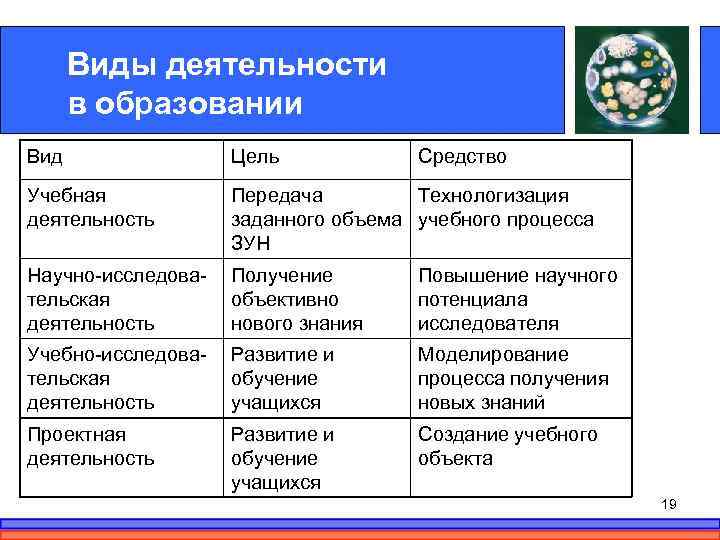 Виды деятельности в образовании

| Вид | Цель | Средство |
|---|---|---|
| Учебная деятельность | Передача заданного объема ЗУН | Технологизация учебного процесса |
| Научно-исследовательская деятельность | Получение объективно нового знания | Повышение научного потенциала исследователя |
| Учебно-исследовательская деятельность | Развитие и обучение учащихся | Моделирование процесса получения новых знаний |
| Проектная деятельность | Развитие и обучение учащихся | Создание учебного объекта |

19